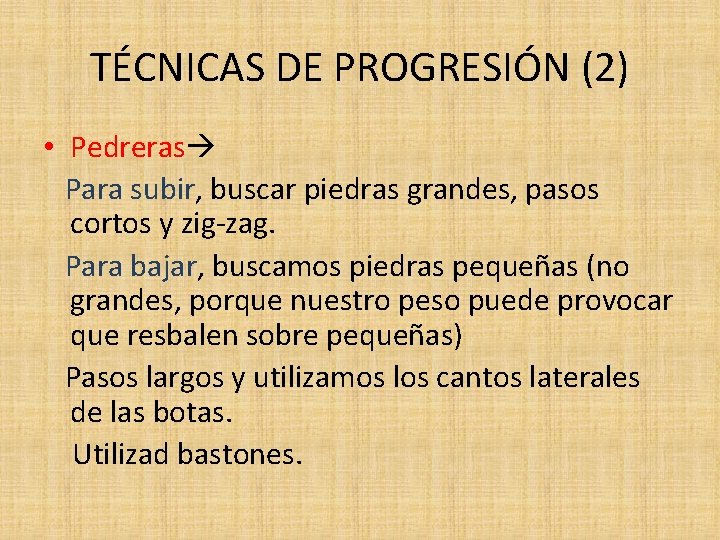 TÉCNICAS DE PROGRESIÓN (2)

• Pedreras→

Para subir, buscar piedras grandes, pasos cortos y zig-zag.

Para bajar, buscamos piedras pequeñas (no grandes, porque nuestro peso puede provocar que resbalen sobre pequeñas)

Pasos largos y utilizamos los cantos laterales de las botas.

Utilizad bastones.